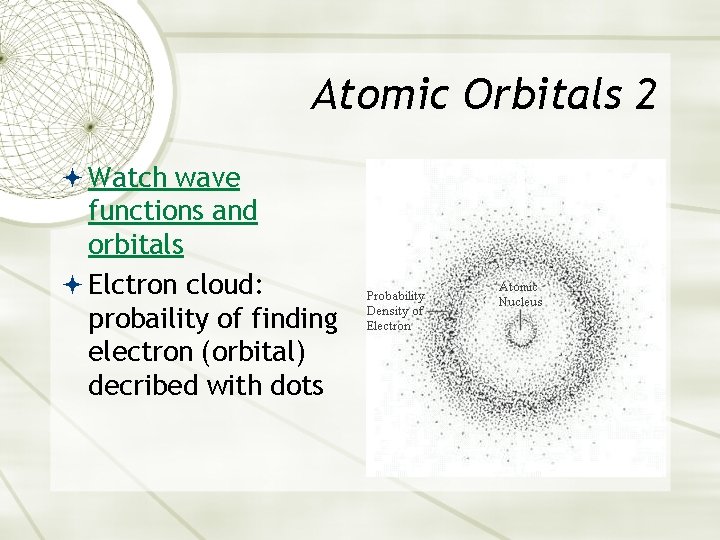 Atomic Orbitals 2

Watch wave functions and orbitals

Elctron cloud: probaility of finding electron (orbital) decribed with dots

Probability Density of Electron

Atomic Nucleus